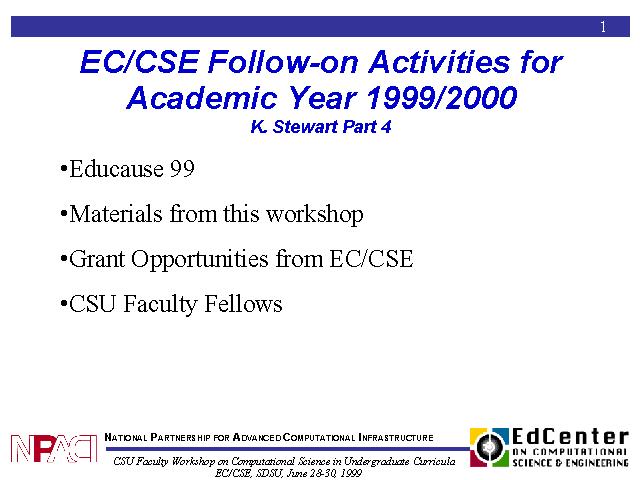 1

EC/CSE Follow-on Activities for Academic Year 1999/2000

K. Stewart Part 4

•Educause 99

•Materials from this workshop

•Grant Opportunities from EC/CSE

•CSU Faculty Fellows

NPACI

NATIONAL PARTNERSHIP FOR ADVANCED COMPUTATIONAL INFRASTRUCTURE

CSU Faculty Workshop on Computational Science in Undergraduate Curricula
EC/CSE, SDSU, June 28-30, 1999

EdCenter ON COMPUTATIONAL SCIENCE & ENGINEERING